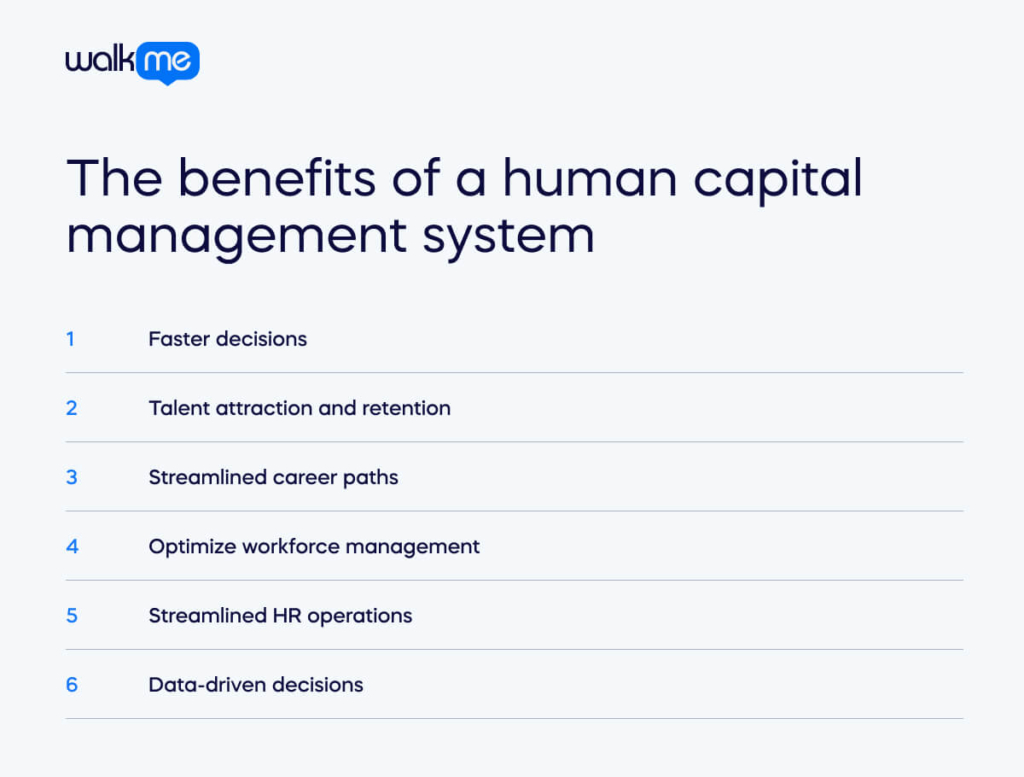 walkme

The benefits of a human capital management system

1 Faster decisions

2 Talent attraction and retention

3 Streamlined career paths

4 Optimize workforce management

5 Streamlined HR operations

6 Data-driven decisions